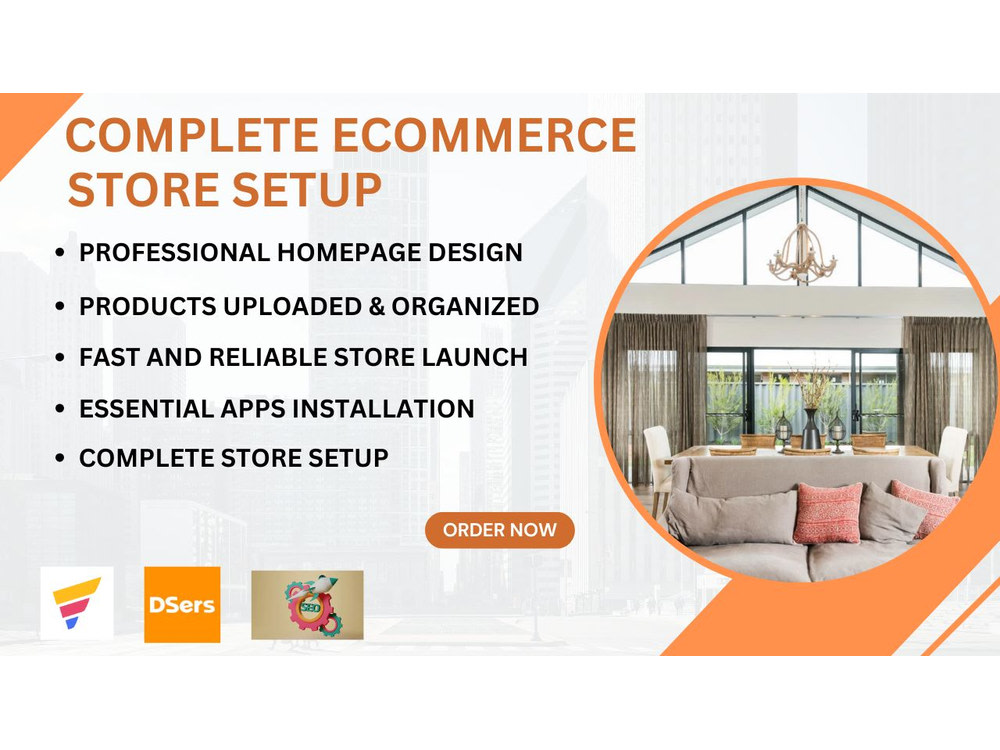 COMPLETE ECOMMERCE STORE SETUP

• PROFESSIONAL HOMEPAGE DESIGN
• PRODUCTS UPLOADED & ORGANIZED
• FAST AND RELIABLE STORE LAUNCH
• ESSENTIAL APPS INSTALLATION
• COMPLETE STORE SETUP

ORDER NOW

DSers

SEO